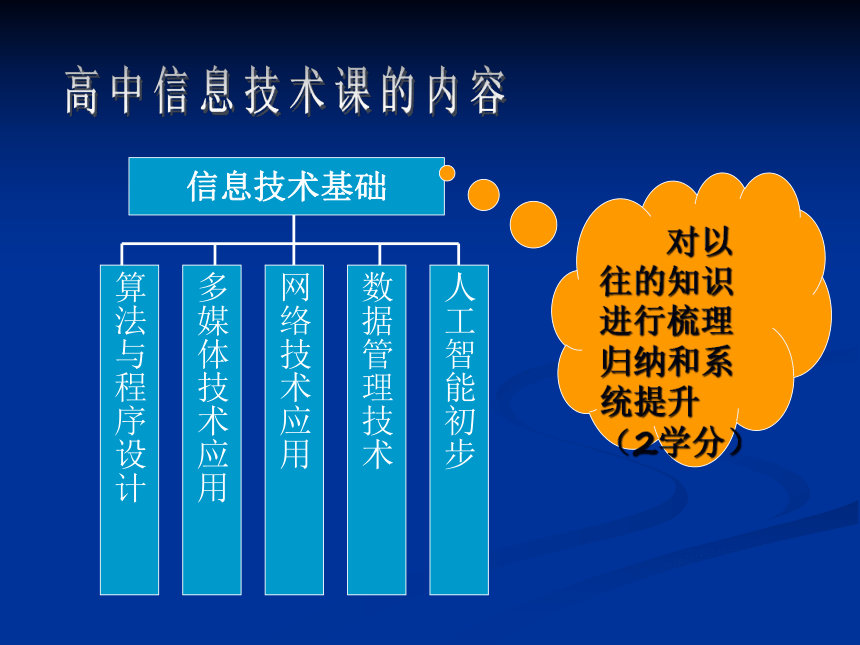 高中信息技术课的内容

信息技术基础

算法与程序设计

多媒体技术应用

网络技术应用

数据管理技术

人工智能初步

对以往的知识进行梳理归纳和系统提升（2学分）